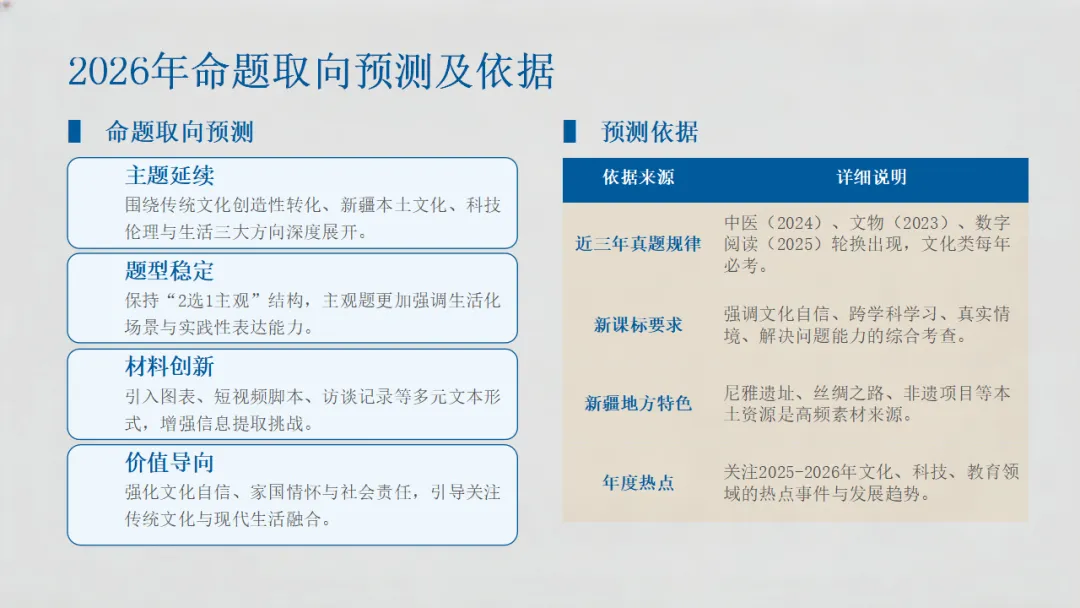 2026年命题取向预测及依据

命题取向预测

主题延续
围绕传统文化创造性转化、新疆本土文化、科技伦理与生活三大方向深度展开。

题型稳定
保持“2选1主观”结构，主观题更加强调生活化场景与实践性表达能力。

材料创新
引入图表、短视频脚本、访谈记录等多元文本形式，增强信息提取挑战。

价值导向
强化文化自信、家国情怀与社会责任，引导关注传统文化与现代生活融合。

预测依据

| 依据来源 | 详细说明 |
|---|---|
| 近三年真题规律 | 中医（2024）、文物（2023）、数字阅读（2025）轮换出现，文化类每年必考。 |
| 新课标要求 | 强调文化自信、跨学科学习、真实情境、解决问题能力的综合考查。 |
| 新疆地方特色 | 尼雅遗址、丝绸之路、非遗项目等本土资源是高频素材来源。 |
| 年度热点 | 关注2025-2026年文化、科技、教育领域的热点事件与发展趋势。 |